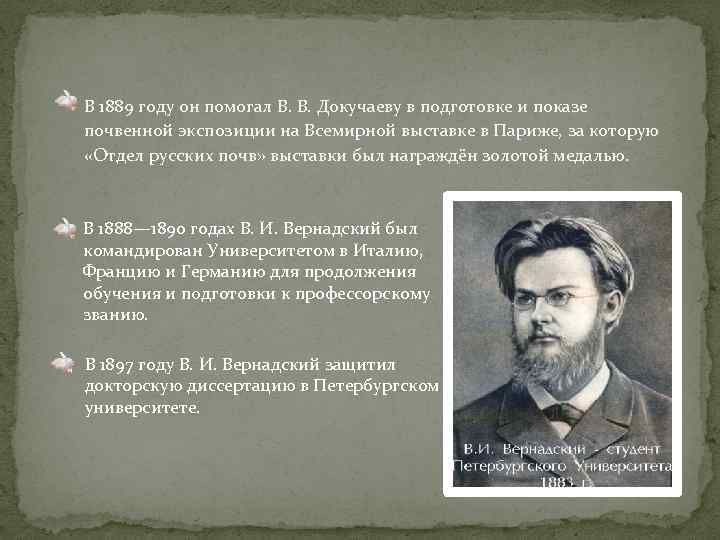 В 1889 году он помогал В. В. Докучаеву в подготовке и показе почвенной экспозиции на Всемирной выставке в Париже, за которую «Отдел русских почв» выставки был награждён золотой медалью.

В 1888—1890 годах В. И. Вернадский был командирован Университетом в Италию, Францию и Германию для продолжения обучения и подготовки к профессорскому званию.

В 1897 году В. И. Вернадский защитил докторскую диссертацию в Петербургском университете.

В.И. Вернадский - студент Петербургского Университета 1883 г.